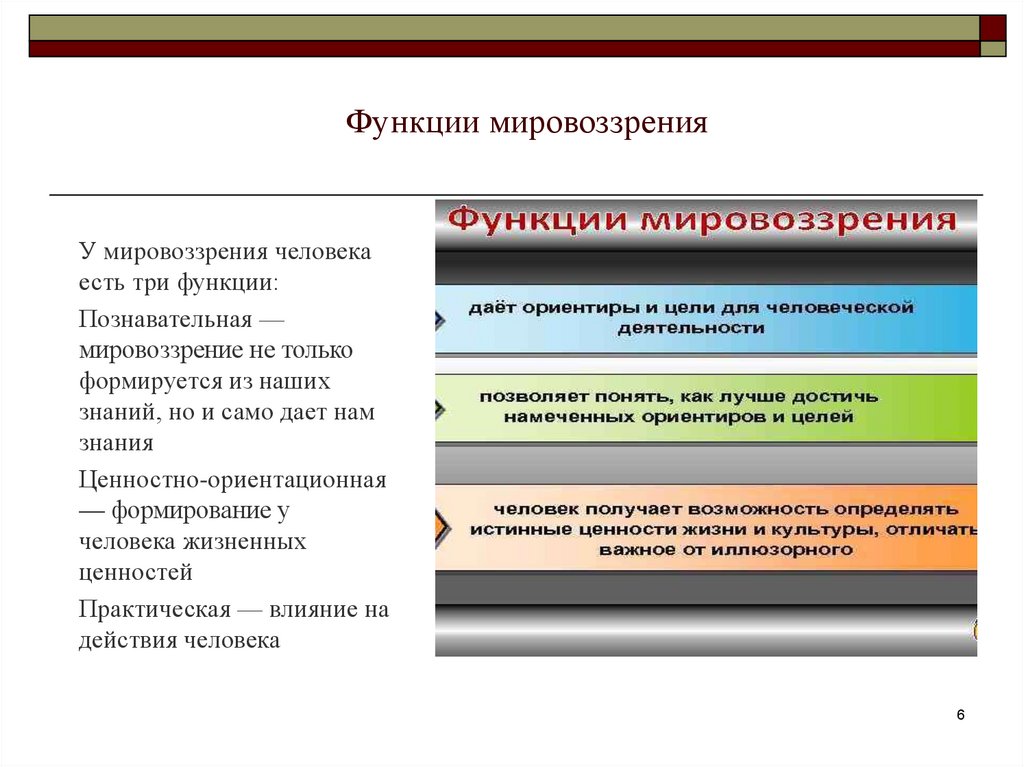 Функции мировоззрения

У мировоззрения человека есть три функции:

Познавательная — мировоззрение не только формируется из наших знаний, но и само дает нам знания

Ценностно-ориентационная — формирование у человека жизненных ценностей

Практическая — влияние на действия человека

Функции мировоззрения

даёт ориентиры и цели для человеческой деятельности

позволяет понять, как лучше достичь намеченных ориентиров и целей

человек получает возможность определять истинные ценности жизни и культуры, отличать важное от иллюзорного

6